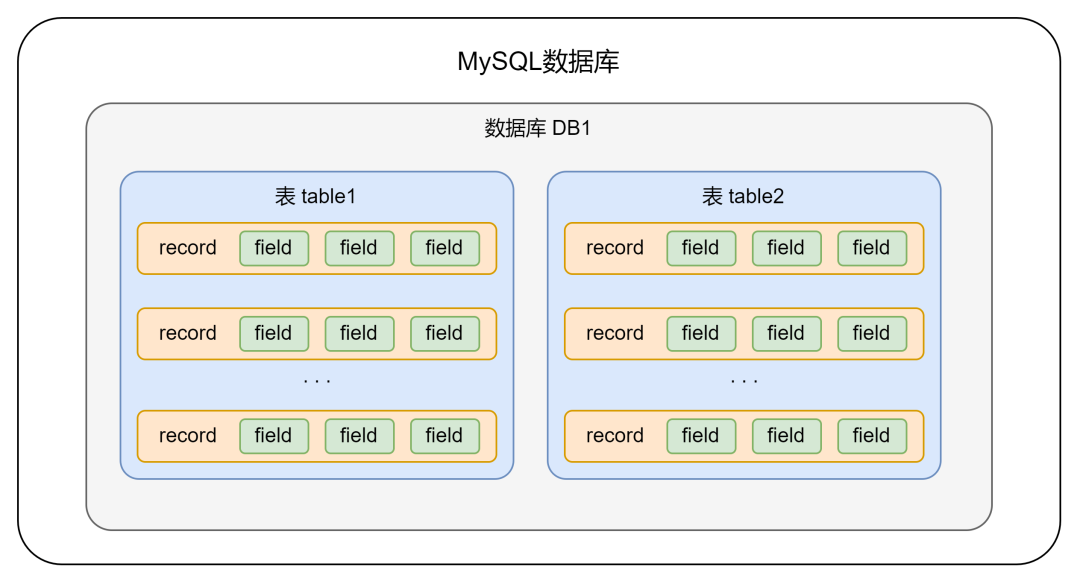 MySQL数据库

数据库 DB1

表 table1

record field field field

record field field field

. . .

record field field field

表 table2

record field field field

record field field field

. . .

record field field field